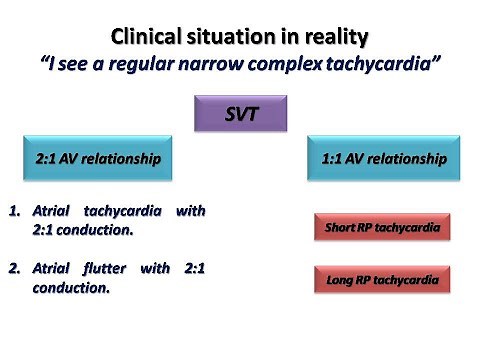 Clinical situation in reality
"I see a regular narrow complex tachycardia"

SVT

2:1 AV relationship

1:1 AV relationship

1. Atrial tachycardia with 2:1 conduction.

2. Atrial flutter with 2:1 conduction.

Short RP tachycardia

Long RP tachycardia